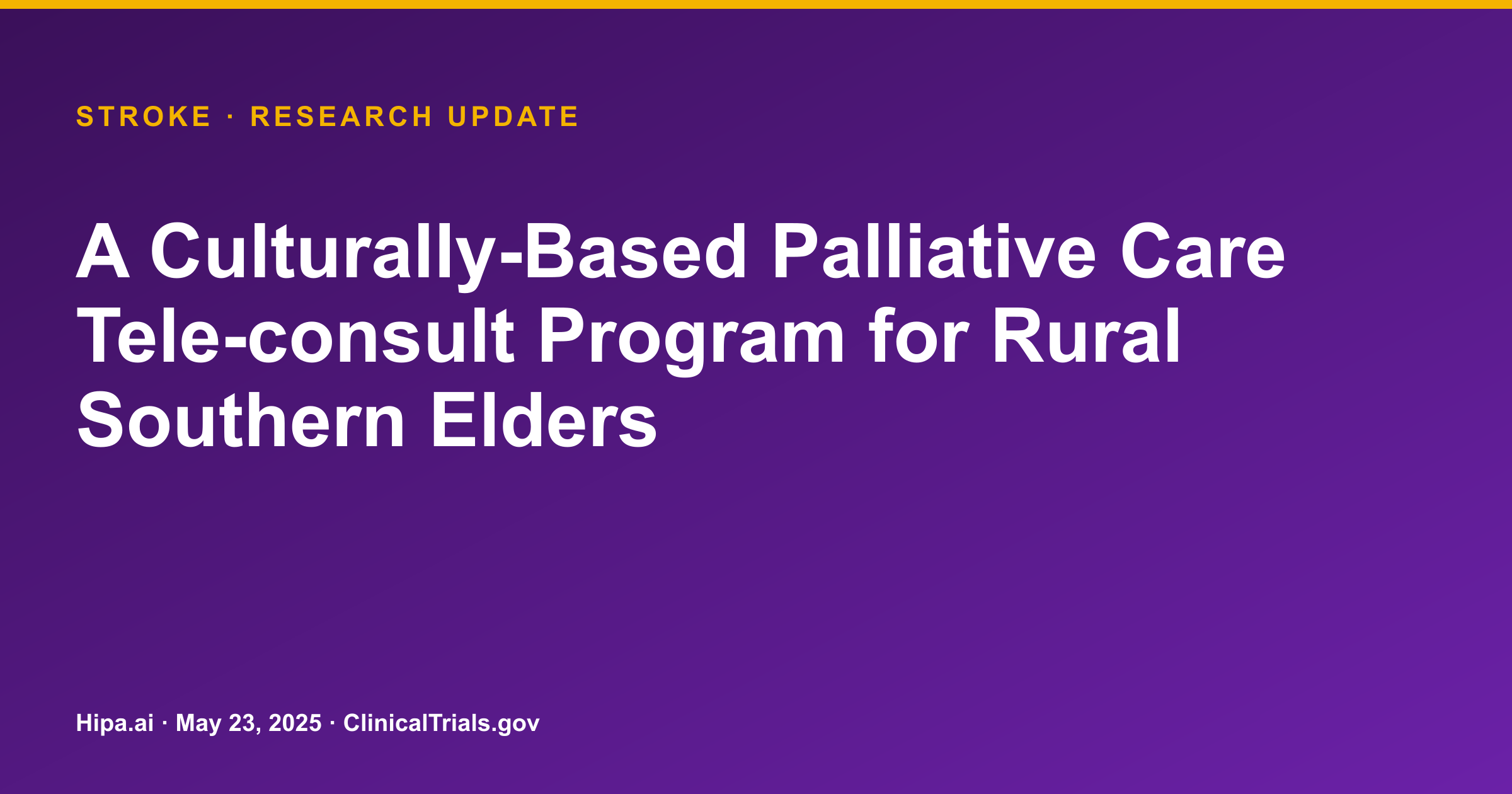 STROKE · RESEARCH UPDATE

A Culturally-Based Palliative Care Tele-consult Program for Rural Southern Elders

Hipa.ai · May 23, 2025 · ClinicalTrials.gov